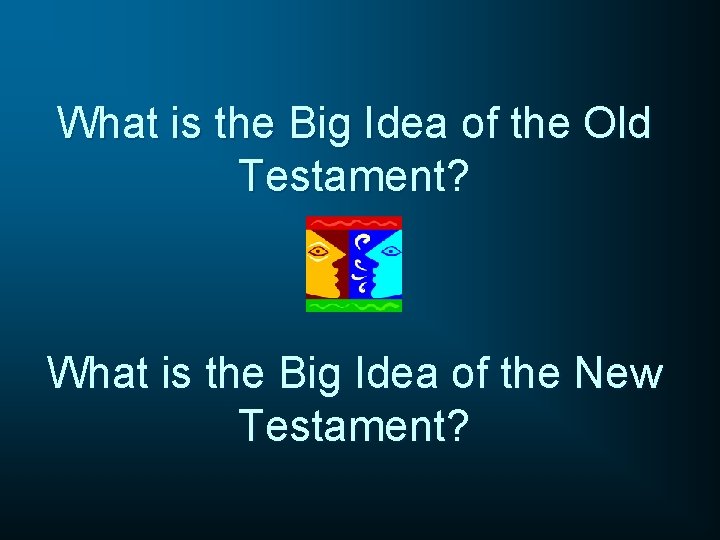 What is the Big Idea of the Old Testament?

What is the Big Idea of the New Testament?